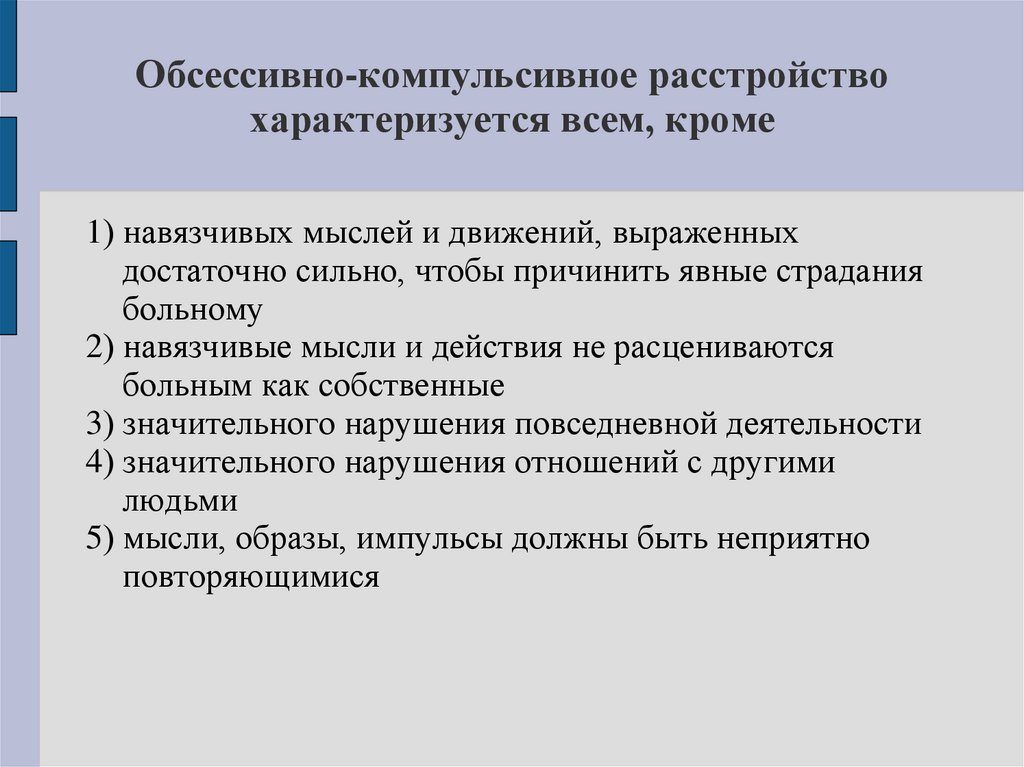 Обсессивно-компульсивное расстройство характеризуется всем, кроме

1) навязчивых мыслей и движений, выраженных достаточно сильно, чтобы причинить явные страдания больному
2) навязчивые мысли и действия не расцениваются больным как собственные
3) значительного нарушения повседневной деятельности
4) значительного нарушения отношений с другими людьми
5) мысли, образы, импульсы должны быть неприятно повторяющимися